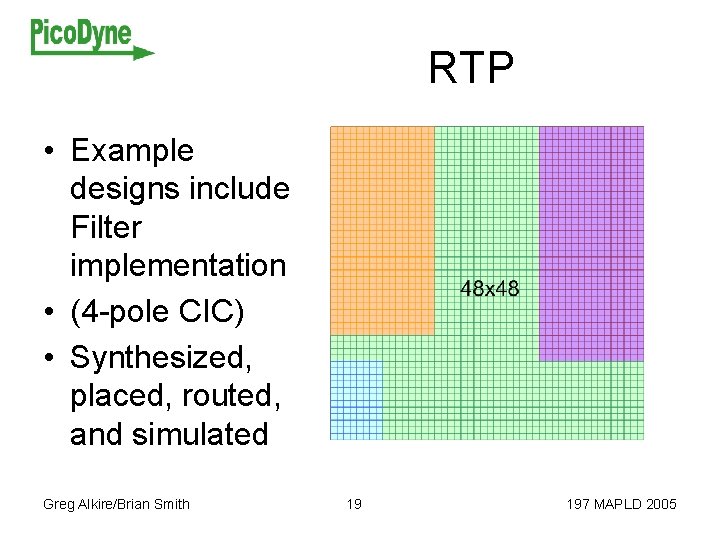 PicoDyne

RTP

• Example designs include Filter implementation
• (4-pole CIC)
• Synthesized, placed, routed, and simulated

48x48

Greg Alkire/Brian Smith 19 197 MAPLD 2005